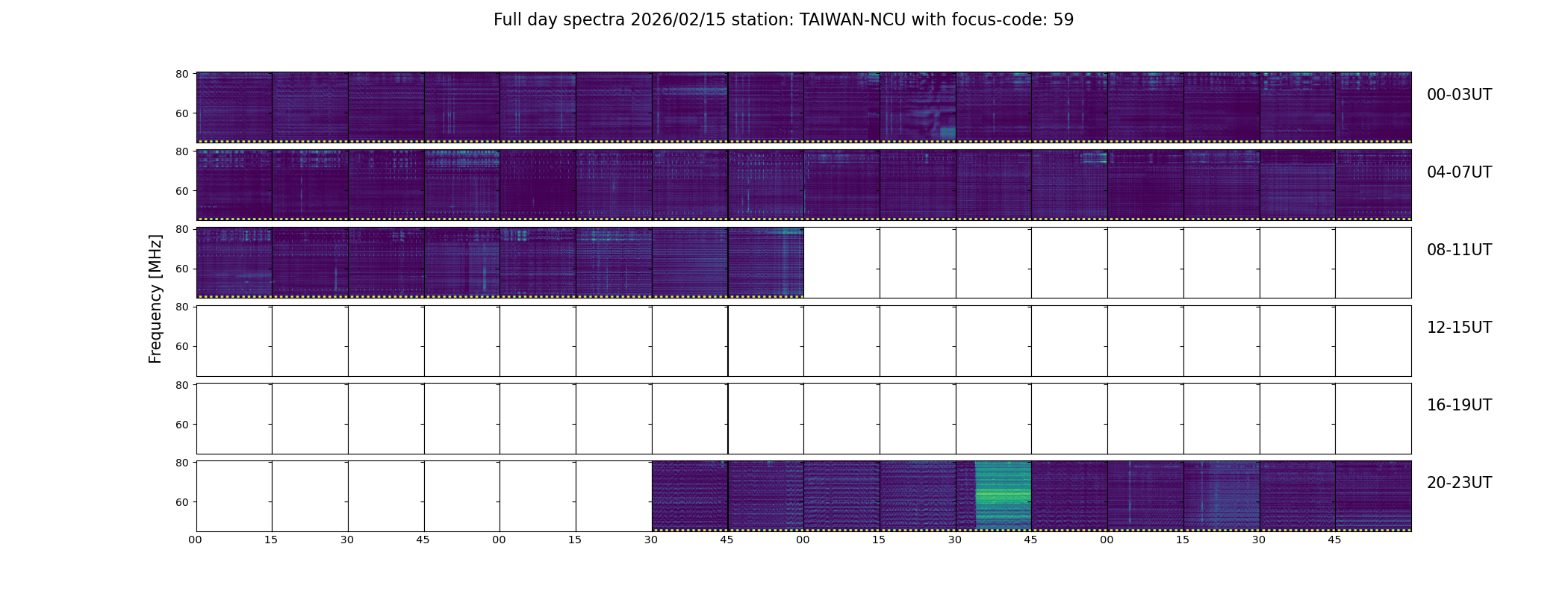 Full day spectra 2026/02/15 station: TAIWAN-NCU with focus-code: 59

Frequency [MHz]

80
60
00-03UT

80
60
04-07UT

80
60
08-11UT

80
60
12-15UT

80
60
16-19UT

80
60
20-23UT

00 15 30 45 00 15 30 45 00 15 30 45 00 15 30 45